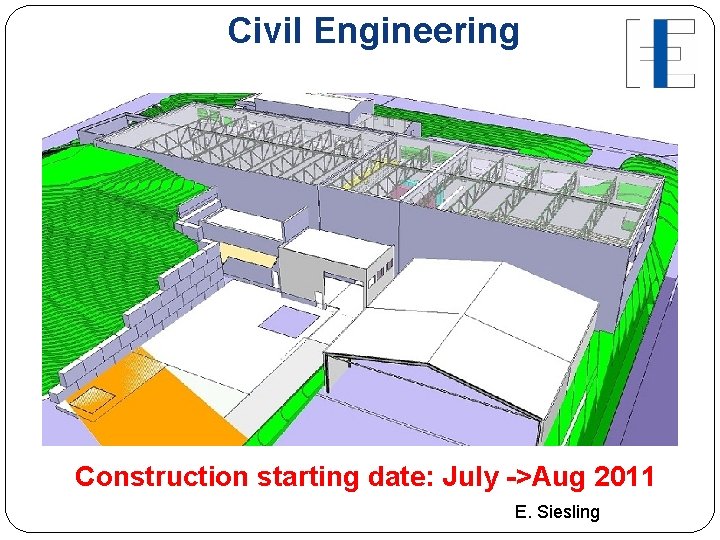 Civil Engineering

Construction starting date: July ->Aug 2011

E. Siesling